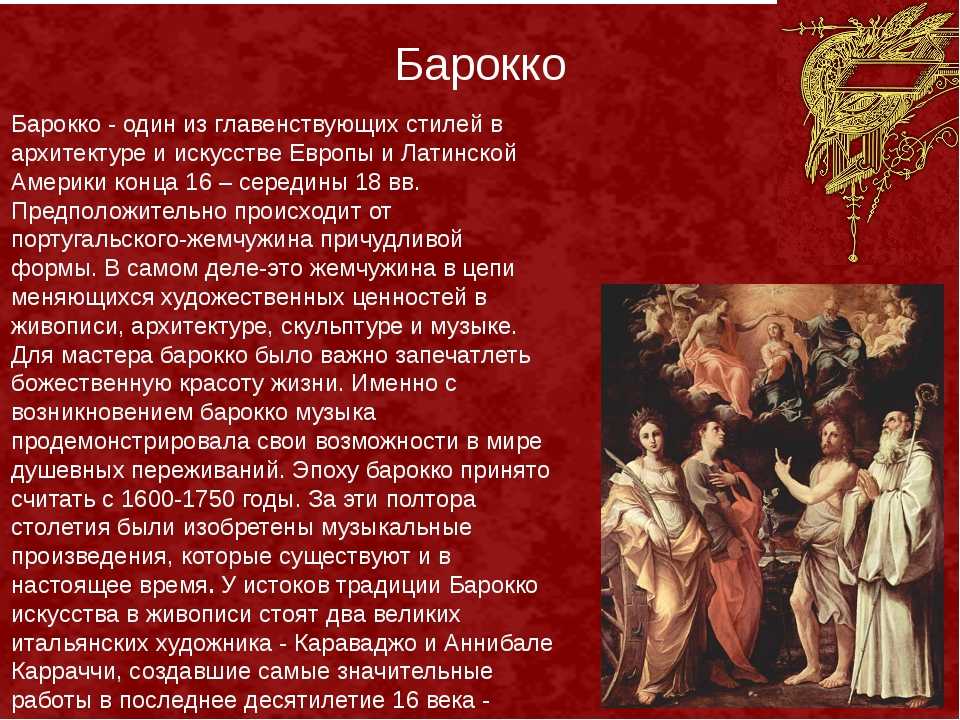 Барокко

Барокко - один из главенствующих стилей в архитектуре и искусстве Европы и Латинской Америки конца 16 – середины 18 вв. Предположительно происходит от португальского-жемчужина причудливой формы. В самом деле-это жемчужина в цепи меняющихся художественных ценностей в живописи, архитектуре, скульптуре и музыке. Для мастера барокко было важно запечатлеть божественную красоту жизни. Именно с возникновением барокко музыка продемонстрировала свои возможности в мире душевных переживаний. Эпоху барокко принято считать с 1600-1750 годы. За эти полтора столетия были изобретены музыкальные произведения, которые существуют и в настоящее время. У истоков традиции Барокко искусства в живописи стоят два великих итальянских художника - Караваджо и Аннибале Карраччи, создавшие самые значительные работы в последнее десятилетие 16 века -